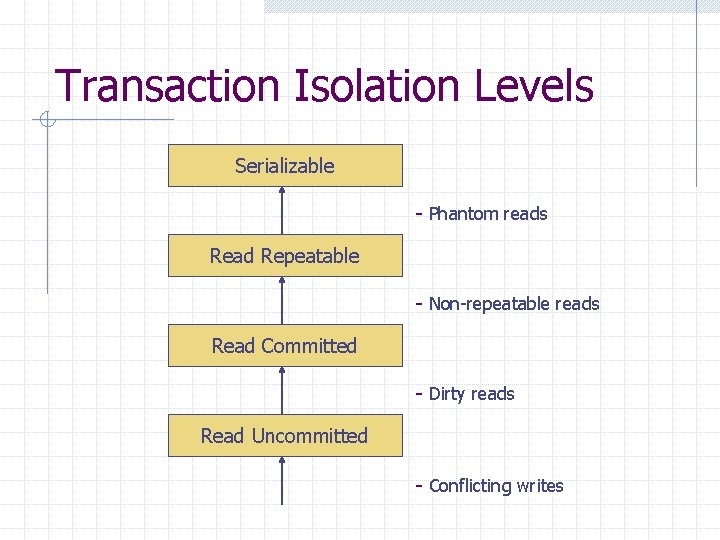 Transaction Isolation Levels

Serializable

- Phantom reads

Read Repeatable

- Non-repeatable reads

Read Committed

- Dirty reads

Read Uncommitted

- Conflicting writes